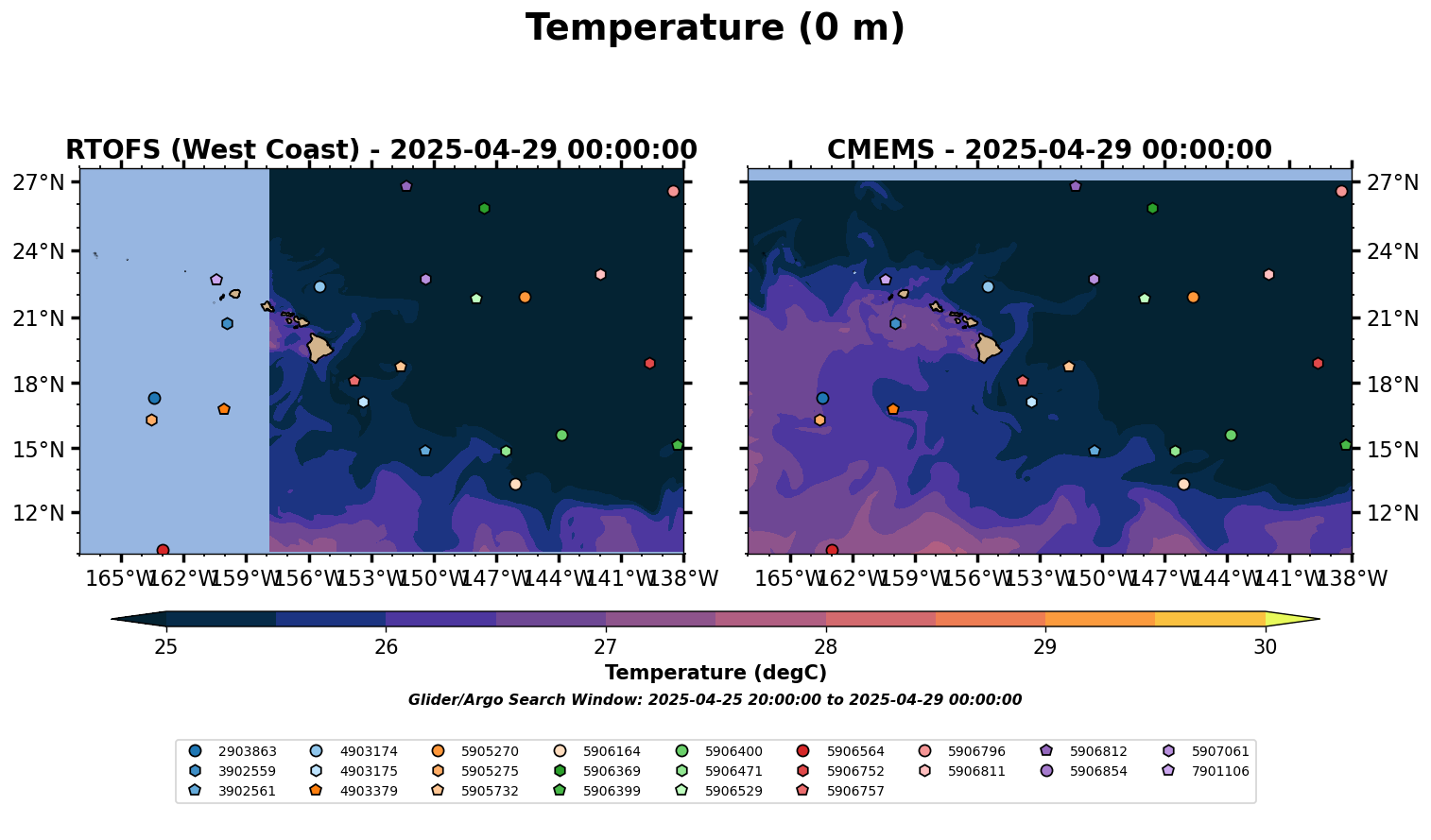 Temperature (0 m)

RTOFS (West Coast) - 2025-04-29 00:00:00

27°N
24°N
21°N
18°N
15°N
12°N

165°W 162°W 159°W 156°W 153°W 150°W 147°W 144°W 141°W 138°W

CMEMS - 2025-04-29 00:00:00

27°N
24°N
21°N
18°N
15°N
12°N

165°W 162°W 159°W 156°W 153°W 150°W 147°W 144°W 141°W 138°W

25 26 27 28 29 30

Temperature (degC)

Glider/Argo Search Window: 2025-04-25 20:00:00 to 2025-04-29 00:00:00

2903863
3902559
3902561
4903174
4903175
4903379
5905270
5905275
5905732
5906164
5906369
5906399
5906400
5906471
5906529
5906564
5906752
5906757
5906796
5906811
5906812
5906854
5907061
7901106